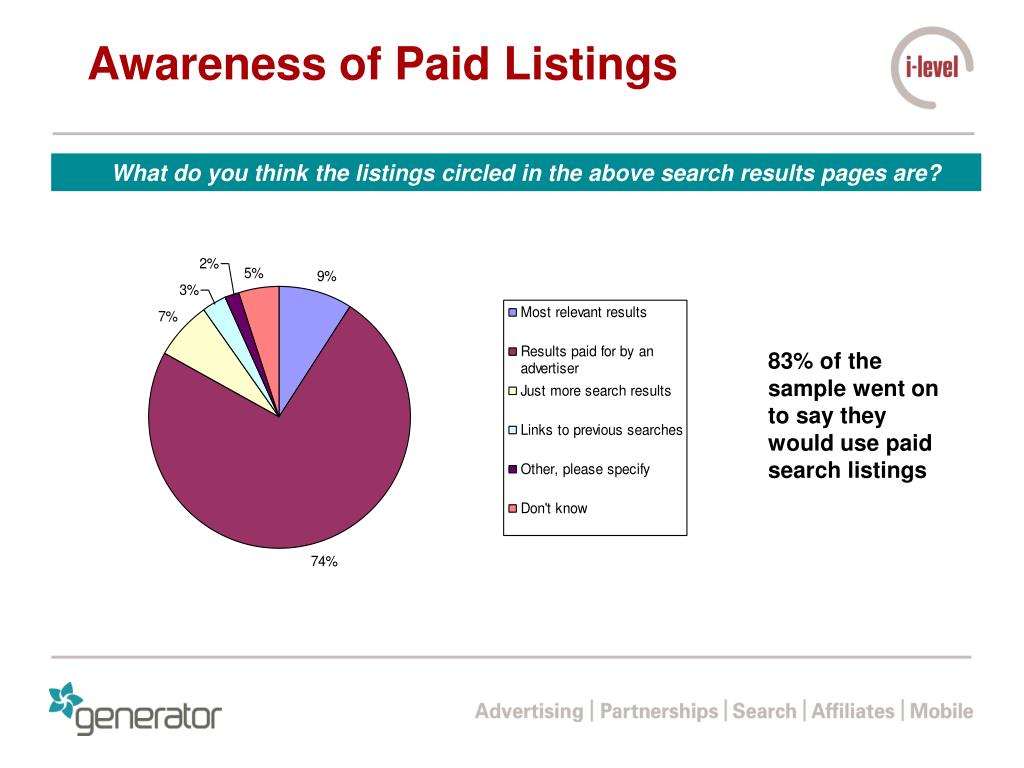 Awareness of Paid Listings

i-level

What do you think the listings circled in the above search results pages are?

2%
5%
9%
3%
7%
74%

Most relevant results
Results paid for by an advertiser
Just more search results
Links to previous searches
Other, please specify
Don't know

83% of the sample went on to say they would use paid search listings

generator

Advertising | Partnerships | Search | Affiliates | Mobile